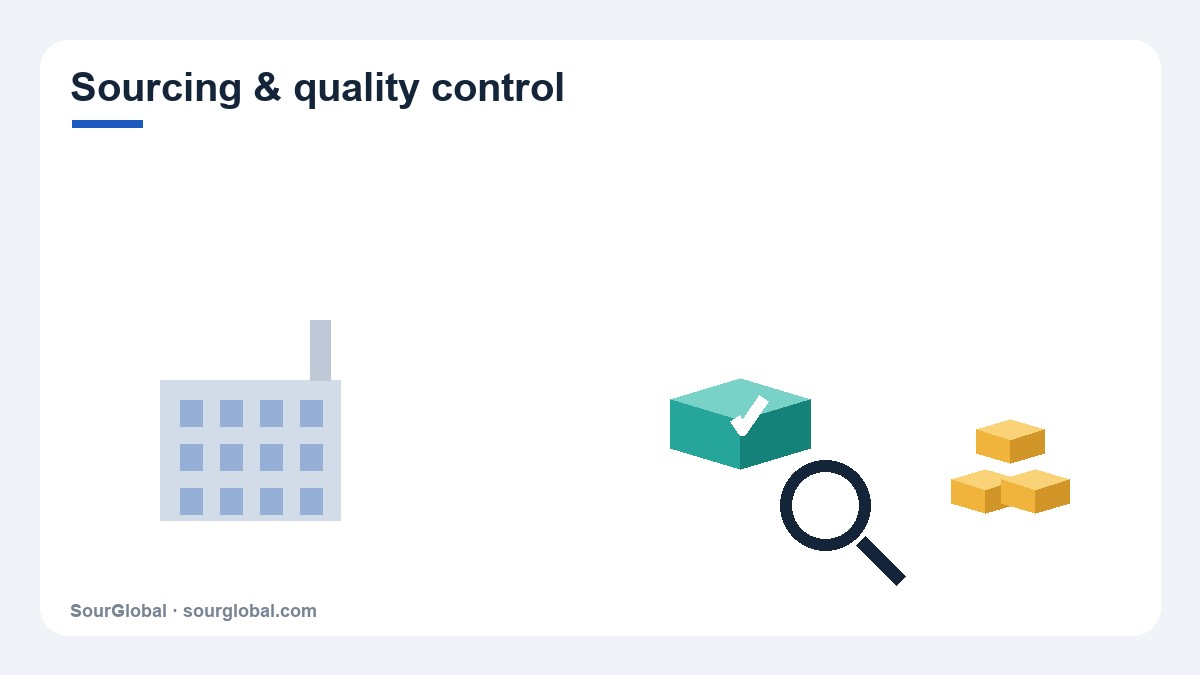 Sourcing & quality control

SourGlobal · sourglobal.com